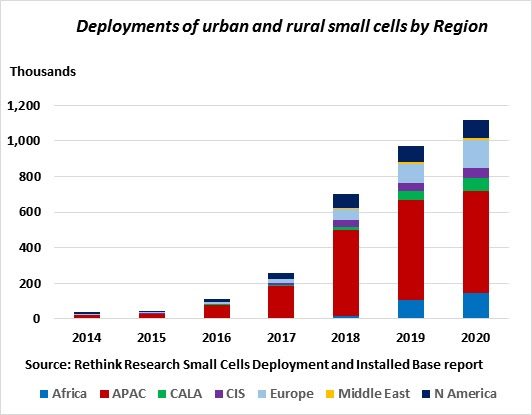 Deployments of urban and rural small cells by Region

Thousands

1,200
1,000
800
600
400
200
0

2014
2015
2016
2017
2018
2019
2020

Source: Rethink Research Small Cells Deployment and Installed Base report

Africa
APAC
CALA
CIS
Europe
Middle East
N America